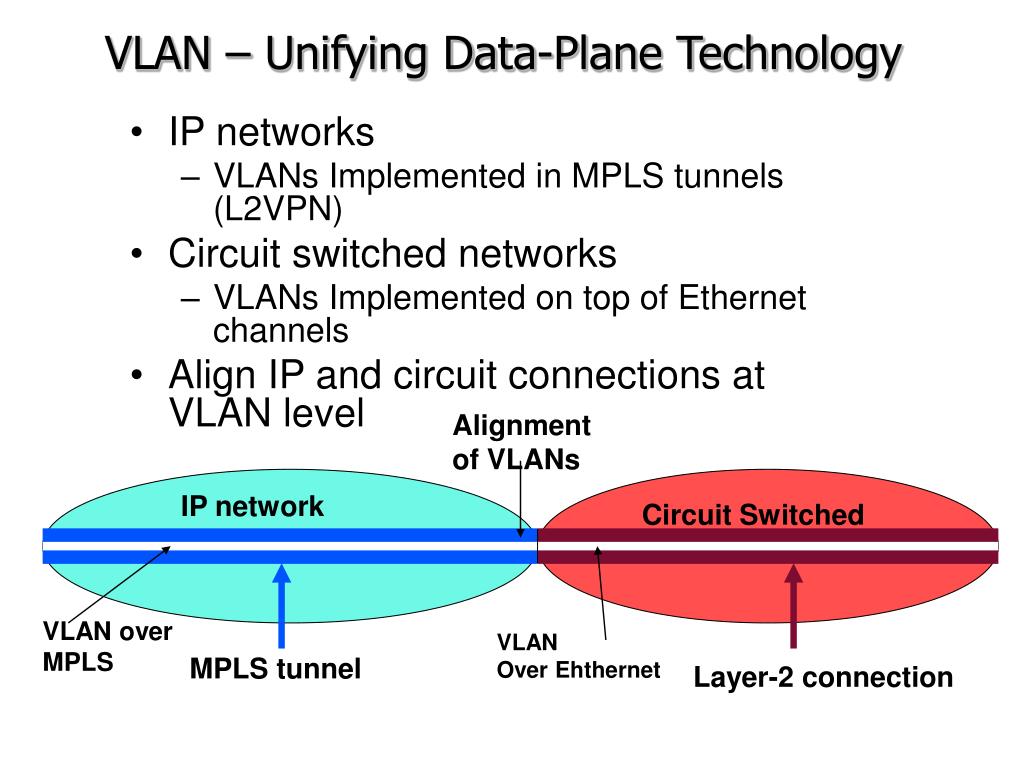 VLAN – Unifying Data-Plane Technology

• IP networks
– VLANs Implemented in MPLS tunnels (L2VPN)
• Circuit switched networks
– VLANs Implemented on top of Ethernet channels
• Align IP and circuit connections at VLAN level

Alignment of VLANs

IP network

Circuit Switched

VLAN over MPLS

MPLS tunnel

VLAN Over Ehthernet

Layer-2 connection